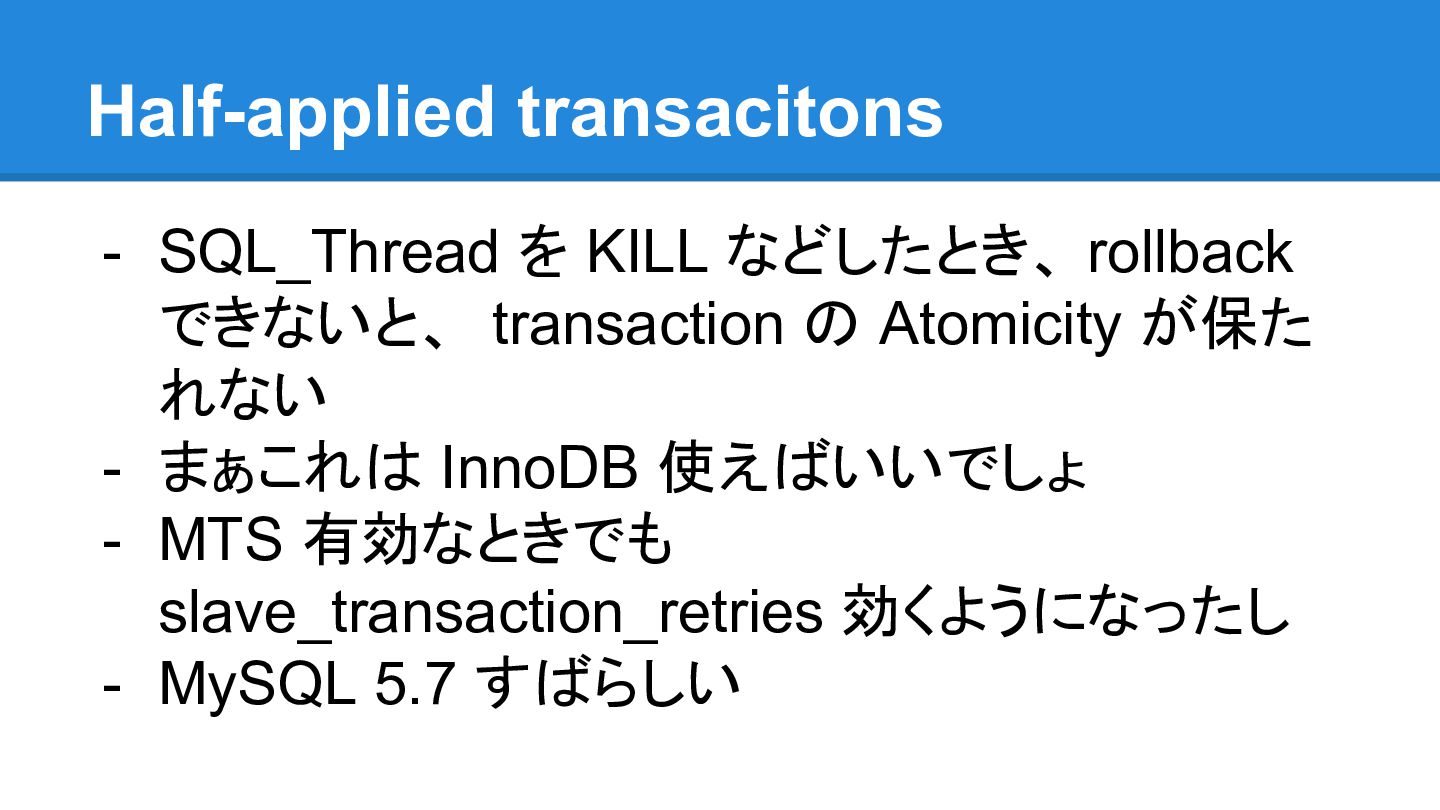 Half-applied transacitons

- SQL_Thread を KILL などしたとき、rollback できないと、 transaction の Atomicity が保たれない
- まぁこれは InnoDB 使えばいいでしょ
- MTS 有効なときでも slave_transaction_retries 効くようになったし
- MySQL 5.7 すばらしい